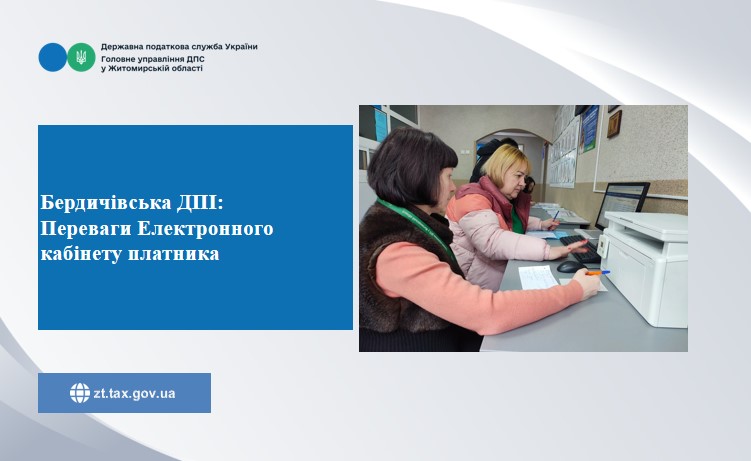 Державна податкова служба України
Головне управління ДПС
у Житомирській області

Бердичівська ДПІ: Переваги Електронного кабінету платника

zt.tax.gov.ua